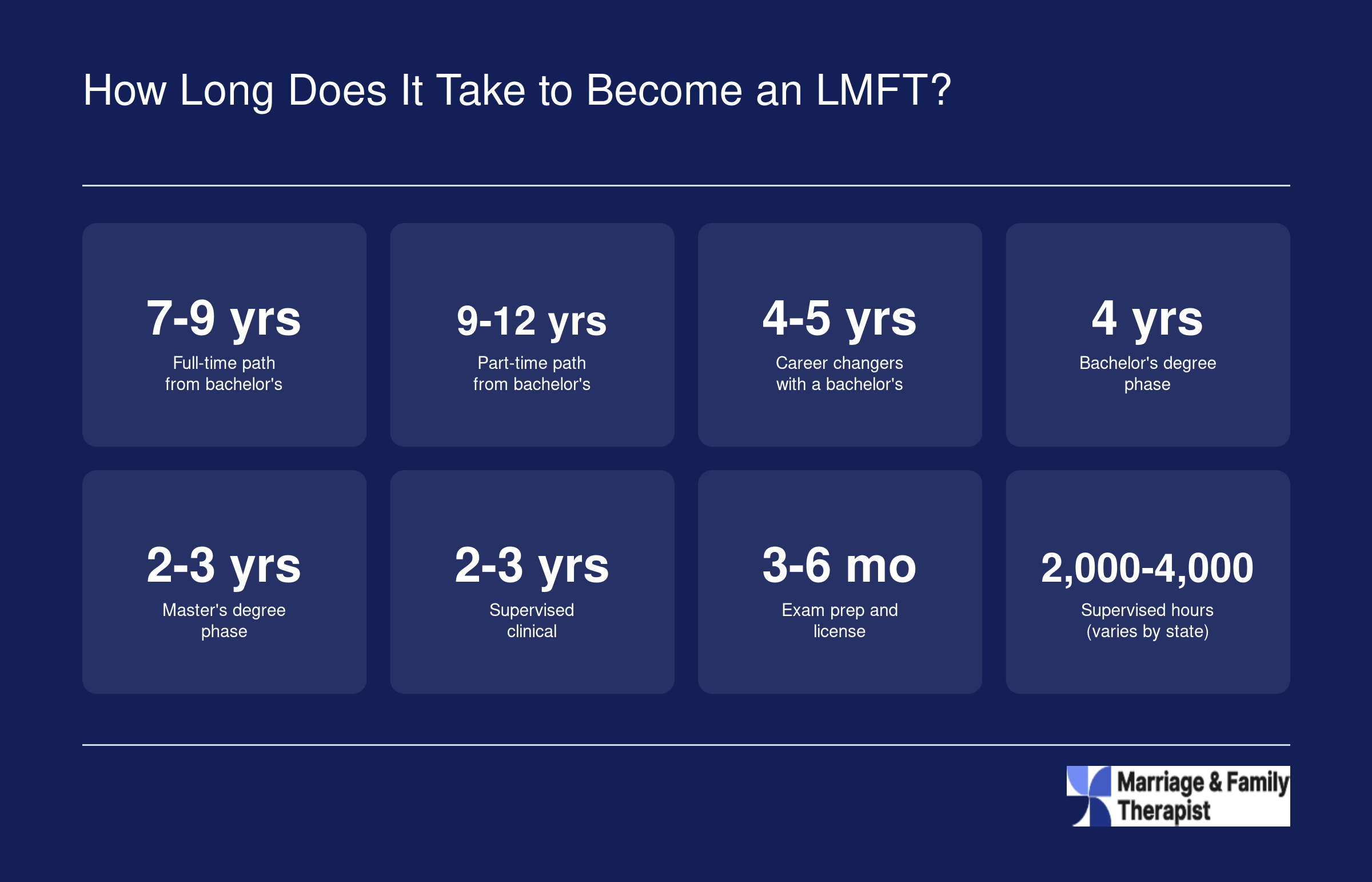 How Long Does It Take to Become an LMFT?

7-9 yrs
Full-time path from bachelor's

9-12 yrs
Part-time path from bachelor's

4-5 yrs
Career changers with a bachelor's

4 yrs
Bachelor's degree phase

2-3 yrs
Master's degree phase

2-3 yrs
Supervised clinical

3-6 mo
Exam prep and license

2,000-4,000
Supervised hours (varies by state)

Marriage & Family Therapist